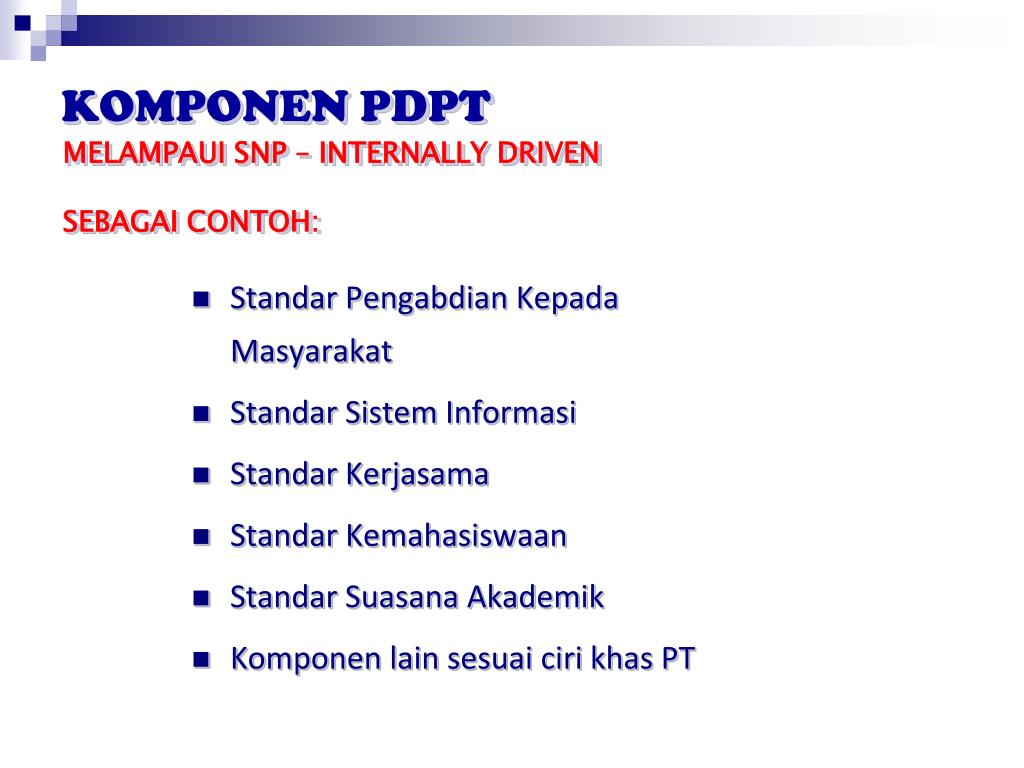 KOMPONEN PDPT
MELAMPAUI SNP – INTERNALLY DRIVEN

SEBAGAI CONTOH:

- Standar Pengabdian Kepada Masyarakat
- Standar Sistem Informasi
- Standar Kerjasama
- Standar Kemahasiswaan
- Standar Suasana Akademik
- Komponen lain sesuai ciri khas PT